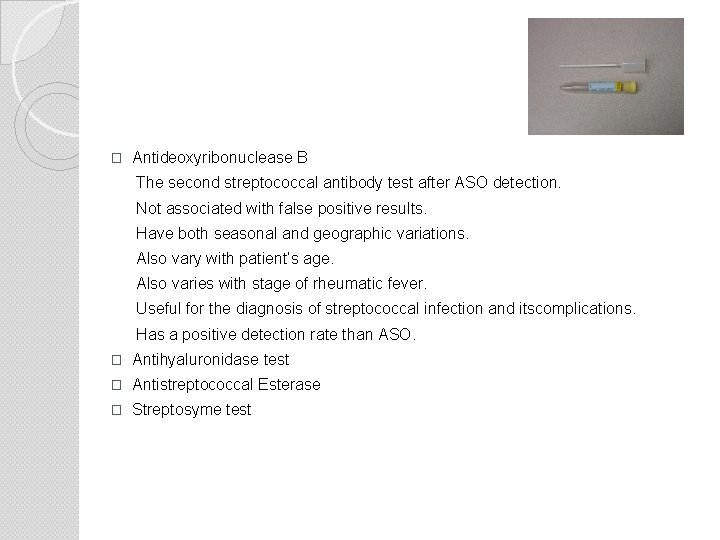 □ Antideoxyribonuclease B

The second streptococcal antibody test after ASO detection.

Not associated with false positive results.

Have both seasonal and geographic variations.

Also vary with patient's age.

Also varies with stage of rheumatic fever.

Useful for the diagnosis of streptococcal infection and itscomplications.

Has a positive detection rate than ASO.

□ Antihyaluronidase test

□ Antistreptococcal Esterase

□ Streptosyme test